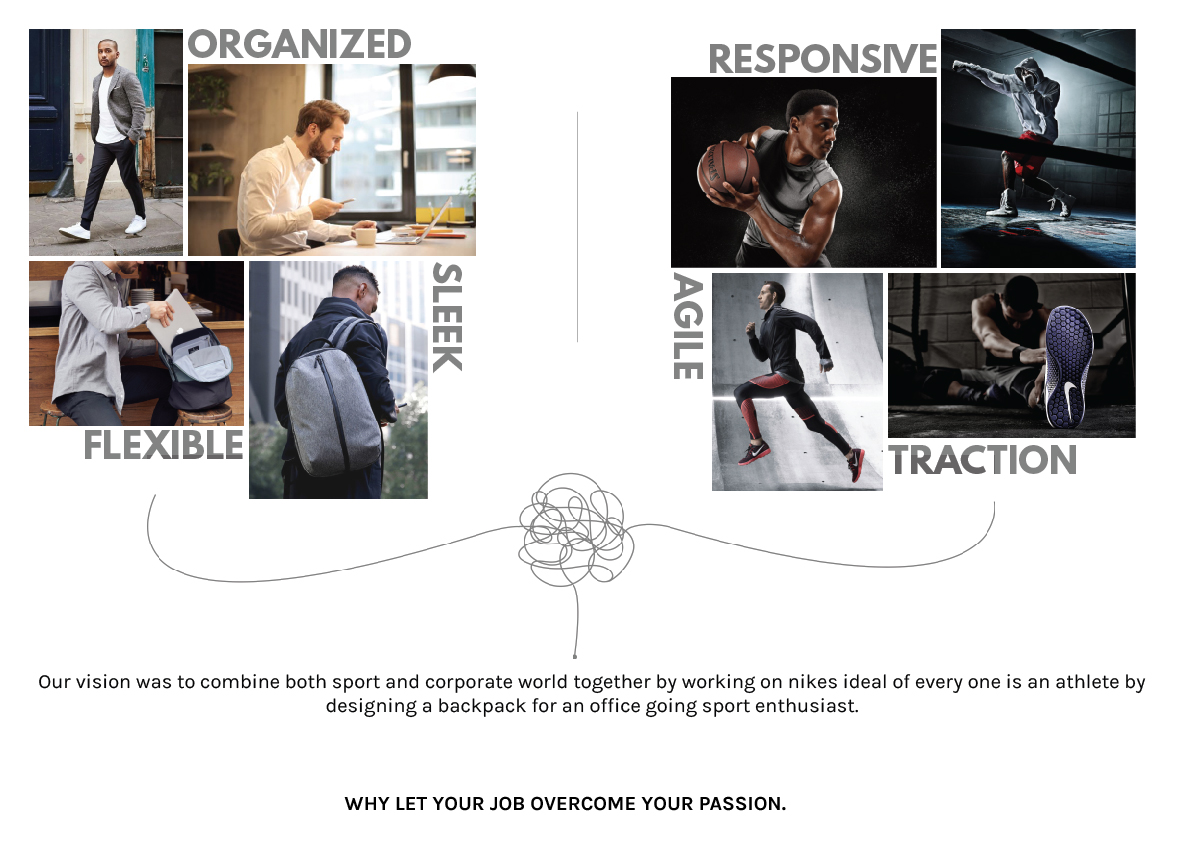 ORGANIZED

SLEEK

FLEXIBLE

RESPONSIVE

AGILE

TRACTION

Our vision was to combine both sport and corporate world together by working on nikes ideal of every one is an athlete by designing a backpack for an office going sport enthusiast.

WHY LET YOUR JOB OVERCOME YOUR PASSION.